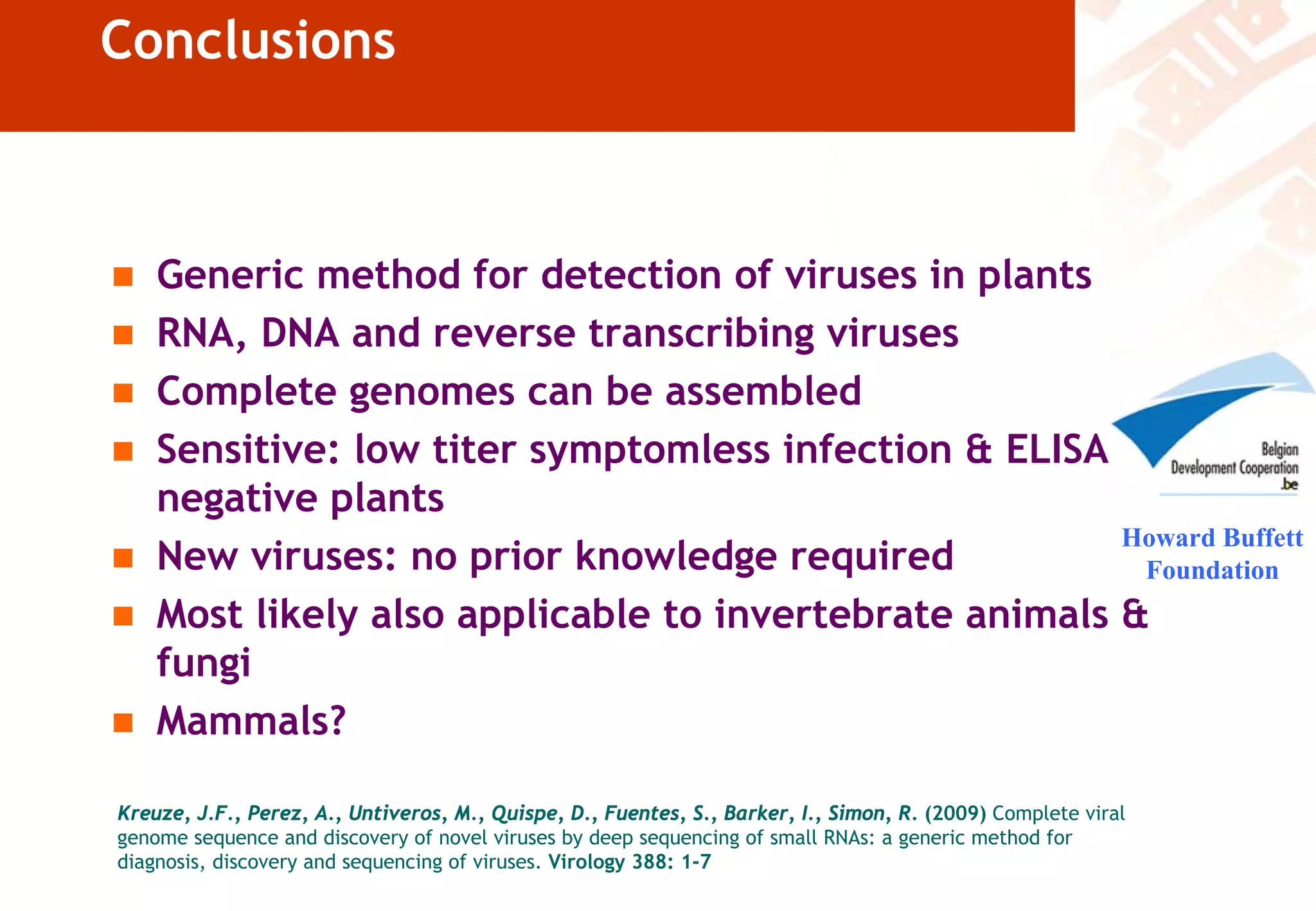 Conclusions

- Generic method for detection of viruses in plants
- RNA, DNA and reverse transcribing viruses
- Complete genomes can be assembled
- Sensitive: low titer symptomless infection & ELISA negative plants
- New viruses: no prior knowledge required
- Most likely also applicable to invertebrate animals & fungi
- Mammals?

Belgian Development Cooperation .be

Howard Buffett Foundation

Kreuze, J.F., Perez, A., Untiveros, M., Quispe, D., Fuentes, S., Barker, I., Simon, R. (2009) Complete viral genome sequence and discovery of novel viruses by deep sequencing of small RNAs: a generic method for diagnosis, discovery and sequencing of viruses. Virology 388: 1-7